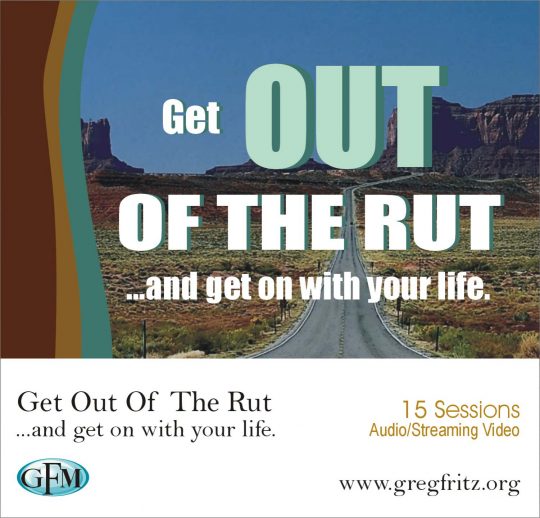 Get OUT
OF THE RUT
...and get on with your life.

Get Out Of The Rut
...and get on with your life.

15 Sessions
Audio/Streaming Video

GFM

www.gregfritz.org